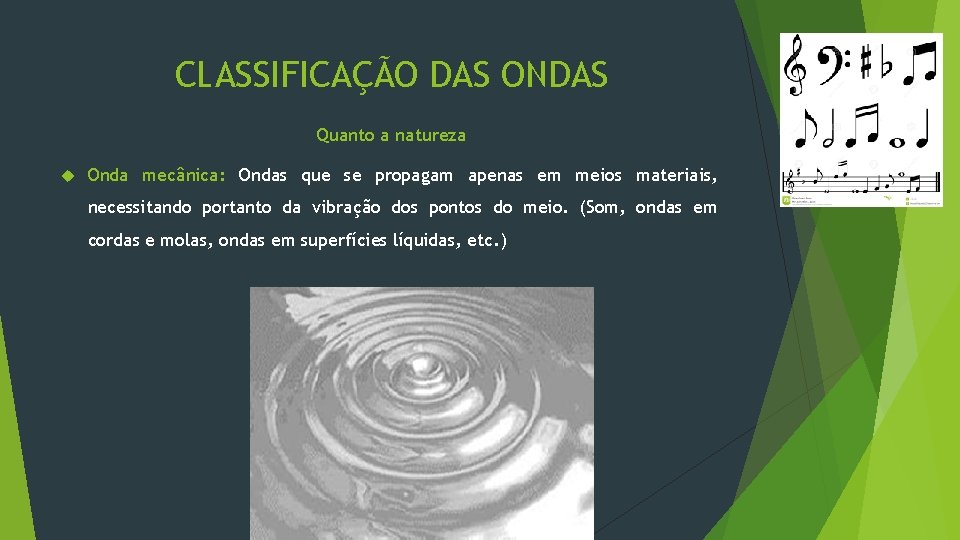 CLASSIFICAÇÃO DAS ONDAS

Quanto a natureza

Onda mecânica: Ondas que se propagam apenas em meios materiais, necessitando portanto da vibração dos pontos do meio. (Som, ondas em cordas e molas, ondas em superfícies líquidas, etc.)